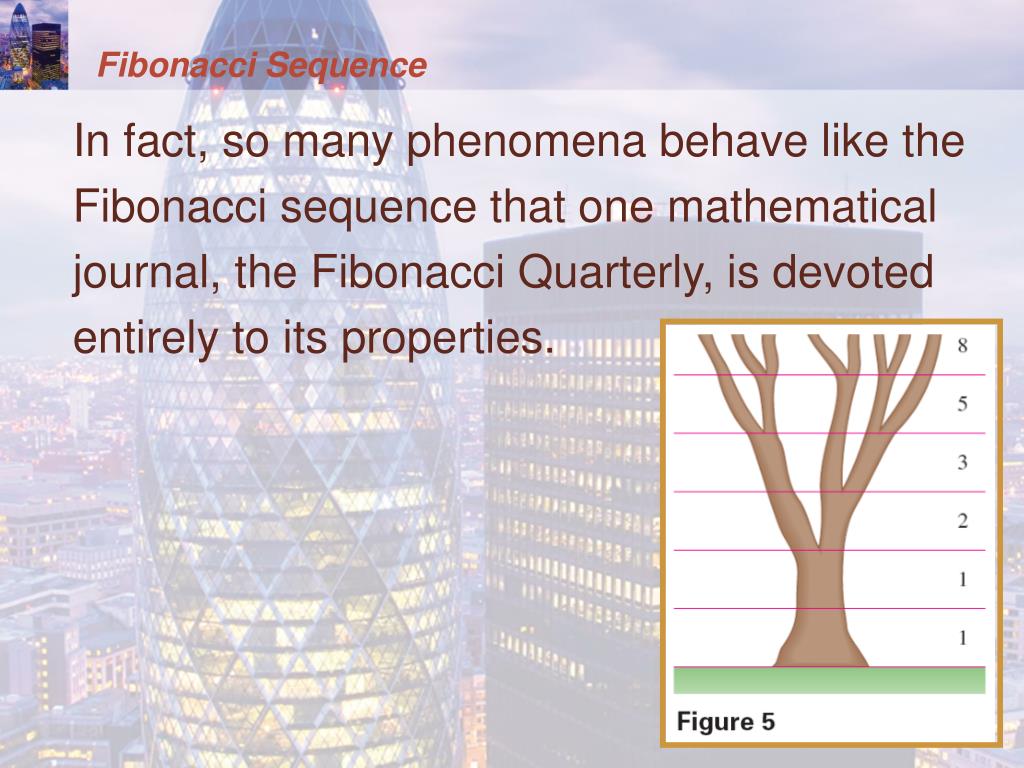 Fibonacci Sequence

In fact, so many phenomena behave like the Fibonacci sequence that one mathematical journal, the Fibonacci Quarterly, is devoted entirely to its properties.

8
5
3
2
1
1

Figure 5